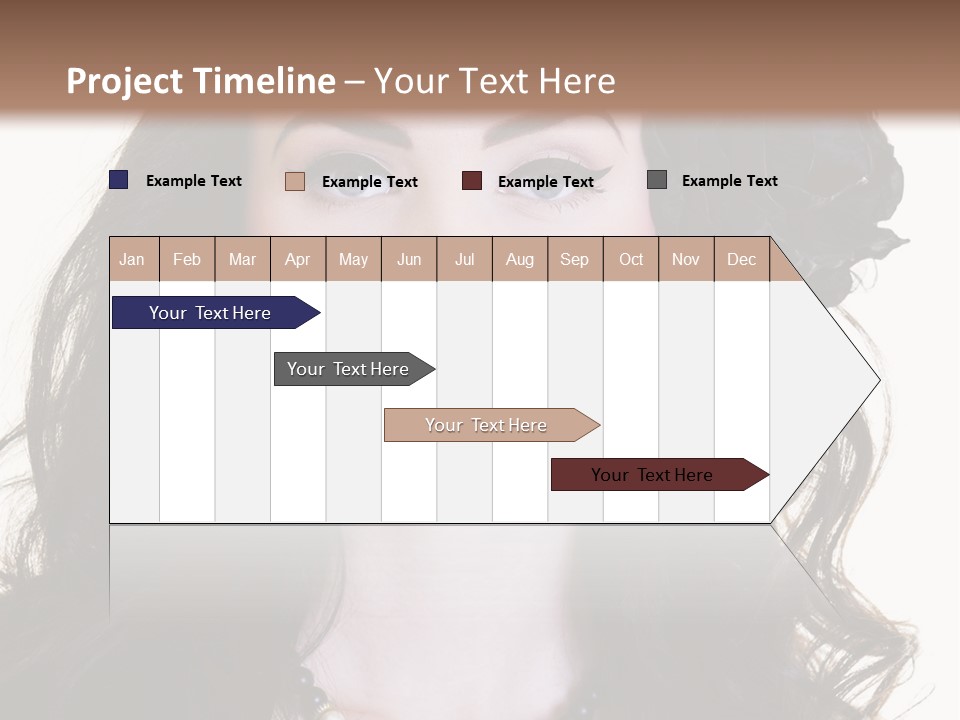 Project Timeline – Your Text Here

Example Text
Example Text
Example Text
Example Text

| Jan | Feb | Mar | Apr | May | Jun | Jul | Aug | Sep | Oct | Nov | Dec |
|---|---|---|---|---|---|---|---|---|---|---|---|

Your Text Here
Your Text Here
Your Text Here
Your Text Here